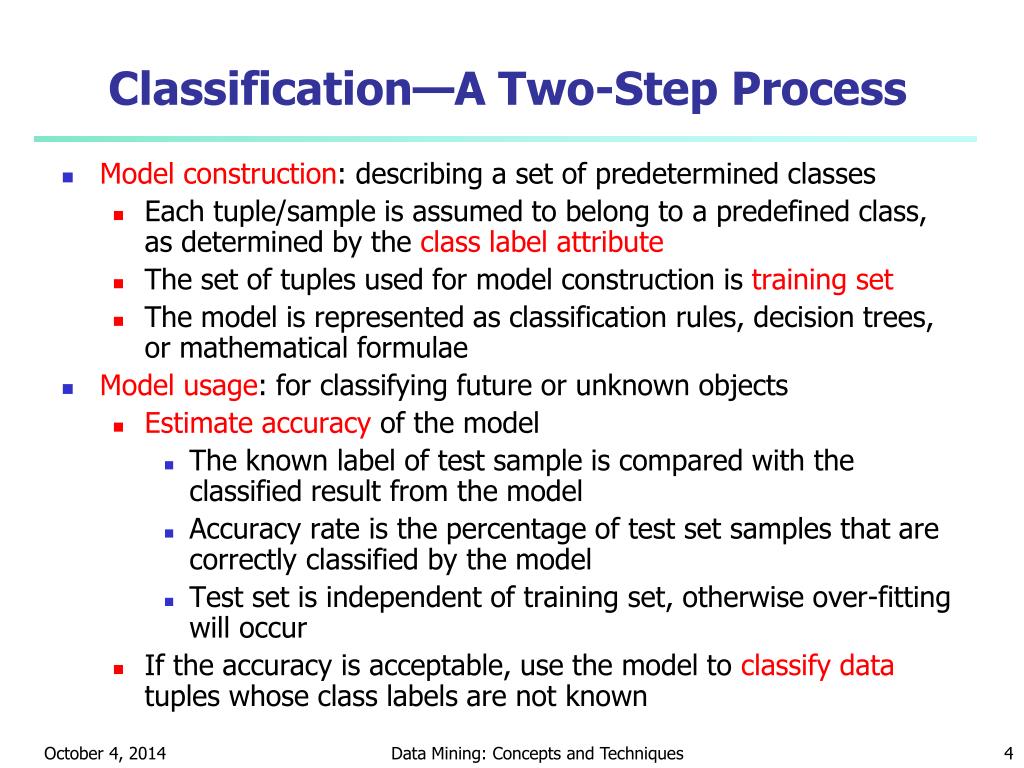 Classification—A Two-Step Process

- Model construction: describing a set of predetermined classes
  - Each tuple/sample is assumed to belong to a predefined class, as determined by the class label attribute
  - The set of tuples used for model construction is training set
  - The model is represented as classification rules, decision trees, or mathematical formulae
- Model usage: for classifying future or unknown objects
  - Estimate accuracy of the model
    - The known label of test sample is compared with the classified result from the model
    - Accuracy rate is the percentage of test set samples that are correctly classified by the model
    - Test set is independent of training set, otherwise over-fitting will occur
  - If the accuracy is acceptable, use the model to classify data tuples whose class labels are not known

October 4, 2014 Data Mining: Concepts and Techniques 4